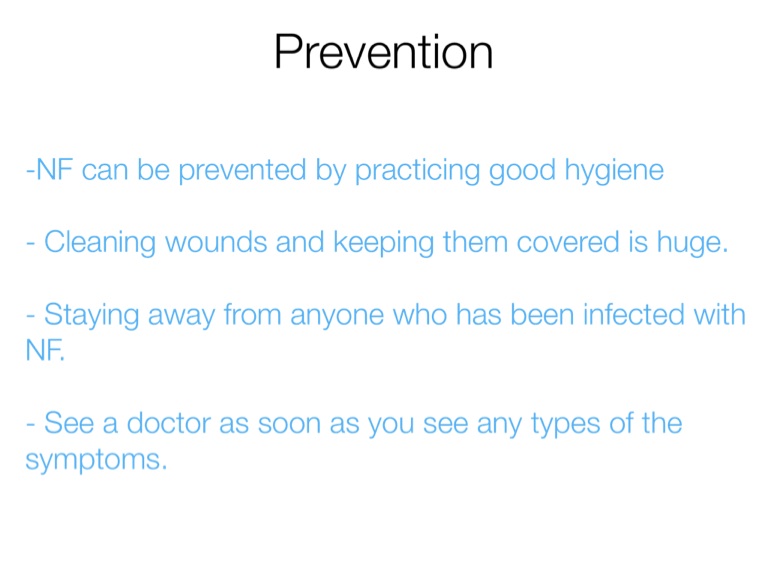 Prevention

-NF can be prevented by practicing good hygiene

- Cleaning wounds and keeping them covered is huge.

- Staying away from anyone who has been infected with NF.

- See a doctor as soon as you see any types of the symptoms.